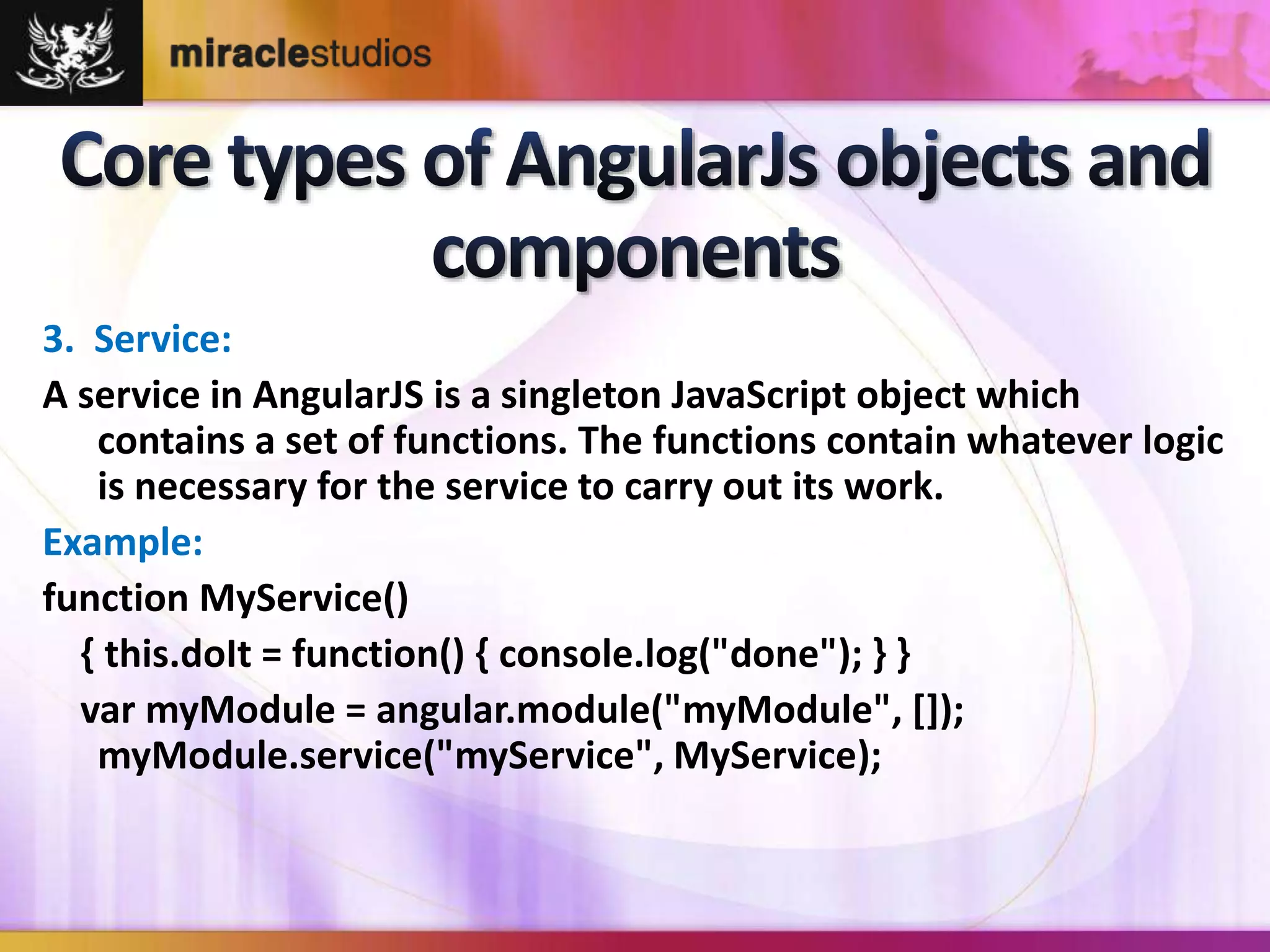 miraclestudios

Core types of AngularJs objects and components

3. Service:

A service in AngularJS is a singleton JavaScript object which contains a set of functions. The functions contain whatever logic is necessary for the service to carry out its work.

Example:

function MyService()

{ this.doIt = function() { console.log("done"); } }

var myModule = angular.module("myModule", []); myModule.service("myService", MyService);